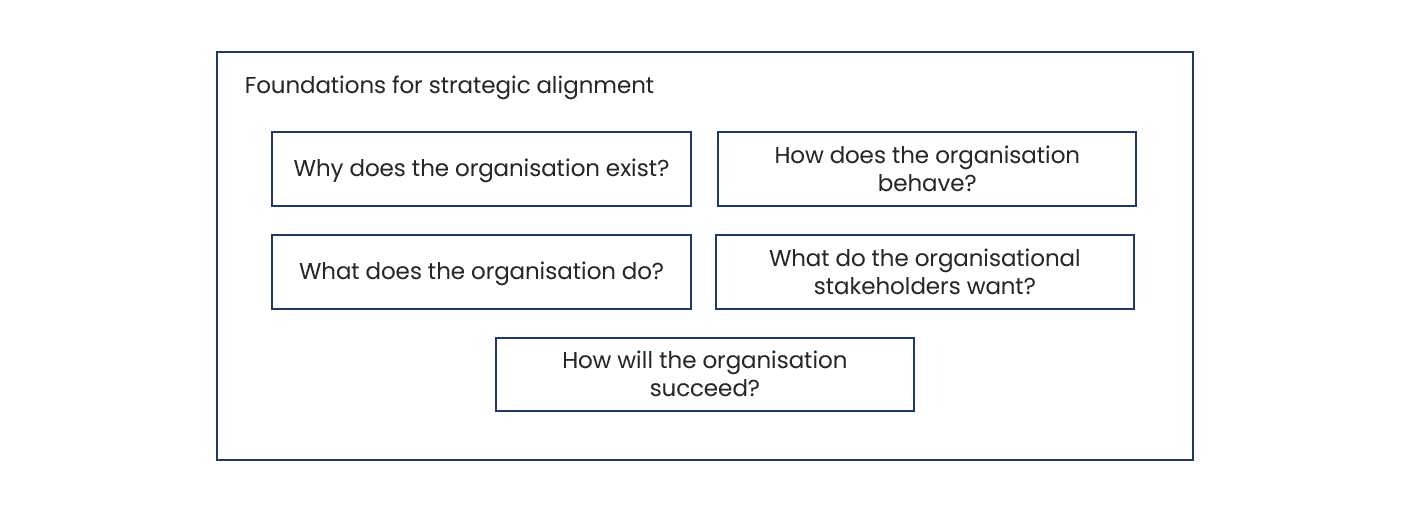 Foundations for strategic alignment

Why does the organisation exist?

How does the organisation behave?

What does the organisation do?

What do the organisational stakeholders want?

How will the organisation succeed?